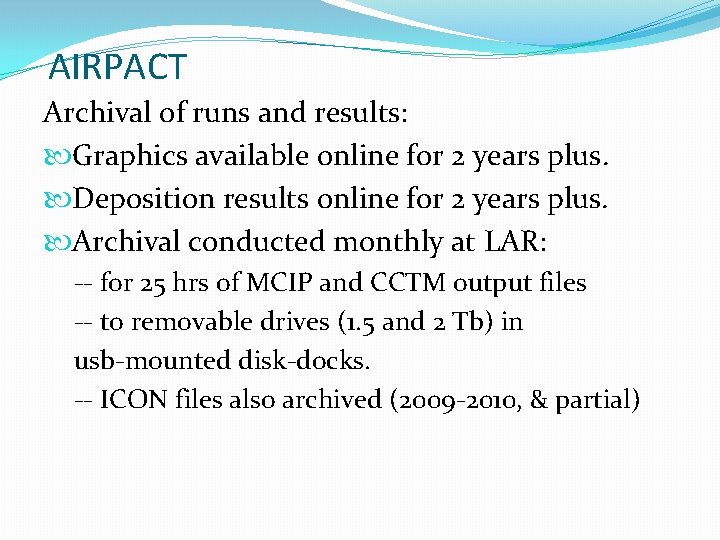 AIRPACT

Archival of runs and results:

Graphics available online for 2 years plus.

Deposition results online for 2 years plus.

Archival conducted monthly at LAR:

-- for 25 hrs of MCIP and CCTM output files

-- to removable drives (1.5 and 2 Tb) in usb-mounted disk-docks.

-- ICON files also archived (2009-2010, & partial)